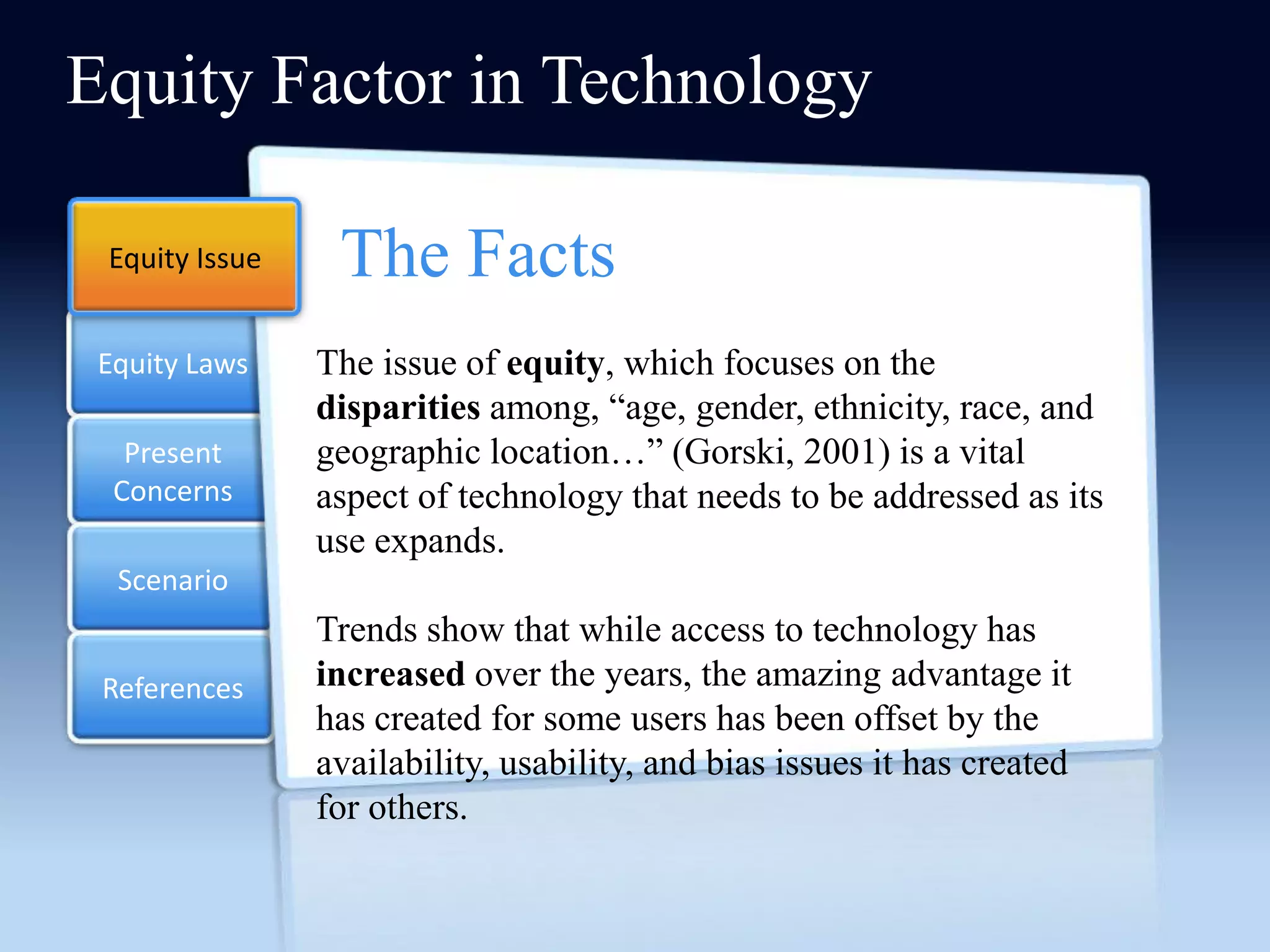 Equity Factor in Technology

Equity Issue

Equity Laws

Present Concerns

Scenario

References

The Facts

The issue of equity, which focuses on the disparities among, “age, gender, ethnicity, race, and geographic location…” (Gorski, 2001) is a vital aspect of technology that needs to be addressed as its use expands.

Trends show that while access to technology has increased over the years, the amazing advantage it has created for some users has been offset by the availability, usability, and bias issues it has created for others.